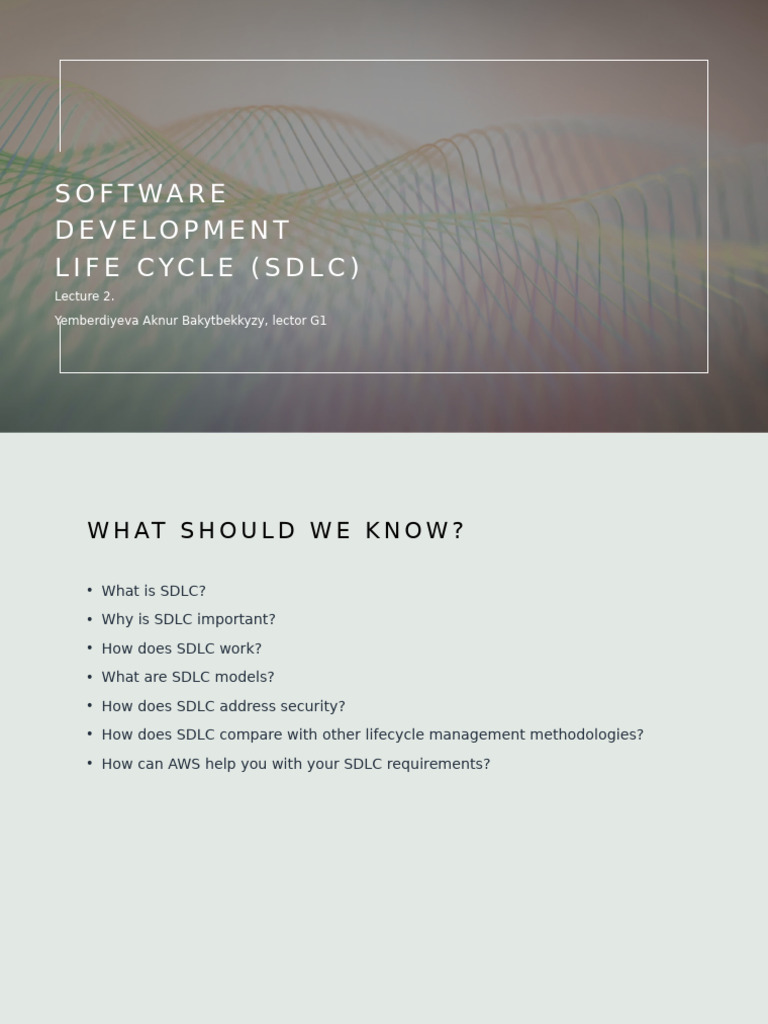 SOFTWARE DEVELOPMENT LIFE CYCLE (SDLC)

Lecture 2.

Yemberdiyeva Aknur Bakytbekkyzy, lector G1

WHAT SHOULD WE KNOW?

• What is SDLC?
• Why is SDLC important?
• How does SDLC work?
• What are SDLC models?
• How does SDLC address security?
• How does SDLC compare with other lifecycle management methodologies?
• How can AWS help you with your SDLC requirements?